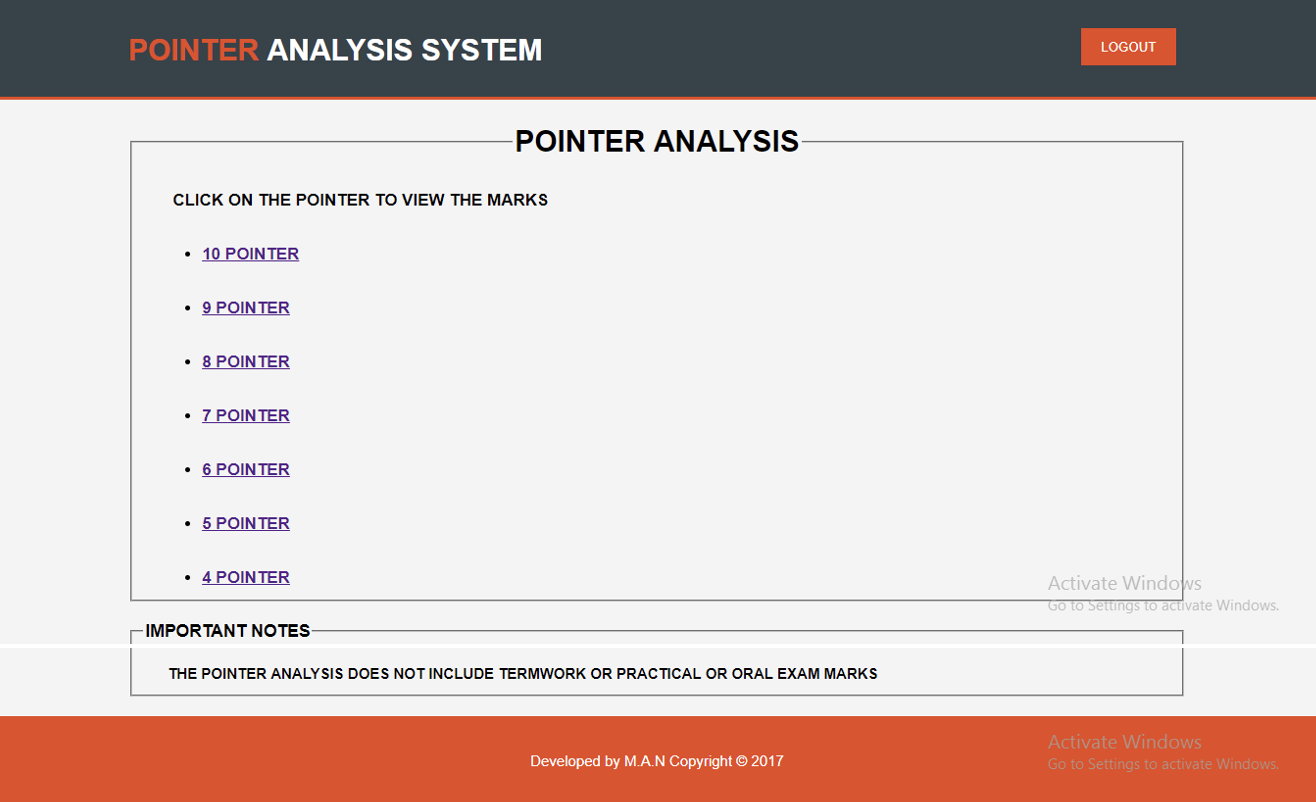 POINTER ANALYSIS SYSTEM

LOGOUT

POINTER ANALYSIS

CLICK ON THE POINTER TO VIEW THE MARKS

- 10 POINTER
- 9 POINTER
- 8 POINTER
- 7 POINTER
- 6 POINTER
- 5 POINTER
- 4 POINTER

Activate Windows
Go to Settings to activate Windows.

IMPORTANT NOTES

THE POINTER ANALYSIS DOES NOT INCLUDE TERMWORK OR PRACTICAL OR ORAL EXAM MARKS

Developed by M.A.N Copyright © 2017

Activate Windows
Go to Settings to activate Windows.